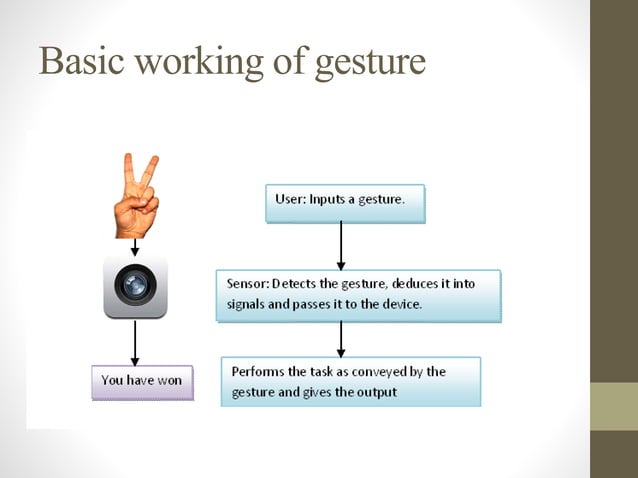 Basic working of gesture

You have won

User: Inputs a gesture.

Sensor: Detects the gesture, deduces it into signals and passes it to the device.

Performs the task as conveyed by the gesture and gives the output